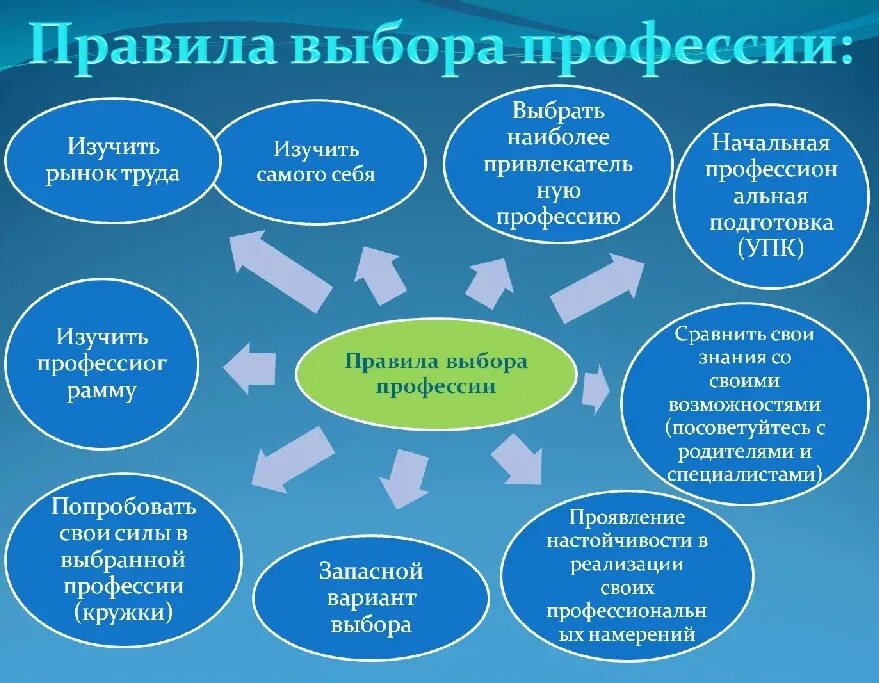 Правила выбора профессии:

Изучить рынок труда

Изучить самого себя

Выбрать наиболее привлекательную профессию

Начальная профессиональная подготовка (УПК)

Изучить профессиограмму

Правила выбора профессии

Сравнить свои знания со своими возможностями (посоветуйтесь с родителями и специалистами)

Попробовать свои силы в выбранной профессии (кружки)

Запасной вариант выбора

Проявление настойчивости в реализации своих профессиональных намерений